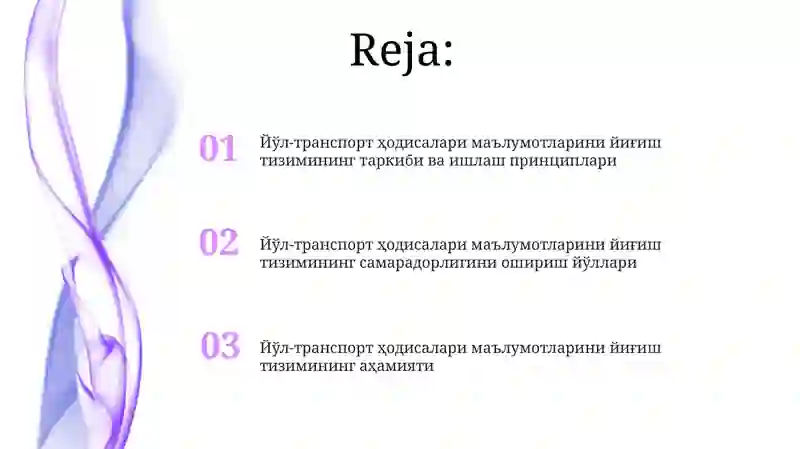 Reja:

01 Йўл-транспорт ҳодисалари маълумотларини йиғиш тизимининг таркиби ва ишлаш принциплари

02 Йўл-транспорт ҳодисалари маълумотларини йиғиш тизимининг самарадорлигини ошириш йўллари

03 Йўл-транспорт ҳодисалари маълумотларини йиғиш тизимининг аҳамияти